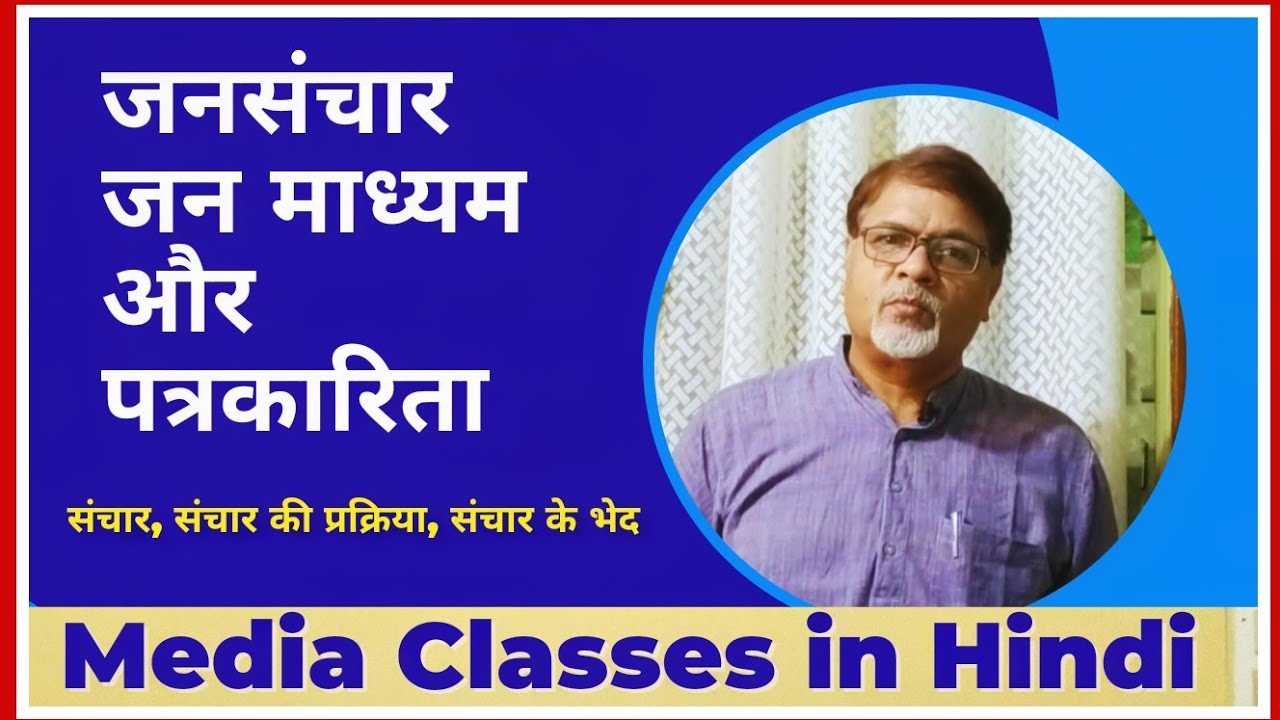 जनसंचार
जन माध्यम
और
पत्रकारिता

संचार, संचार की प्रक्रिया, संचार के भेद

Media Classes in Hindi